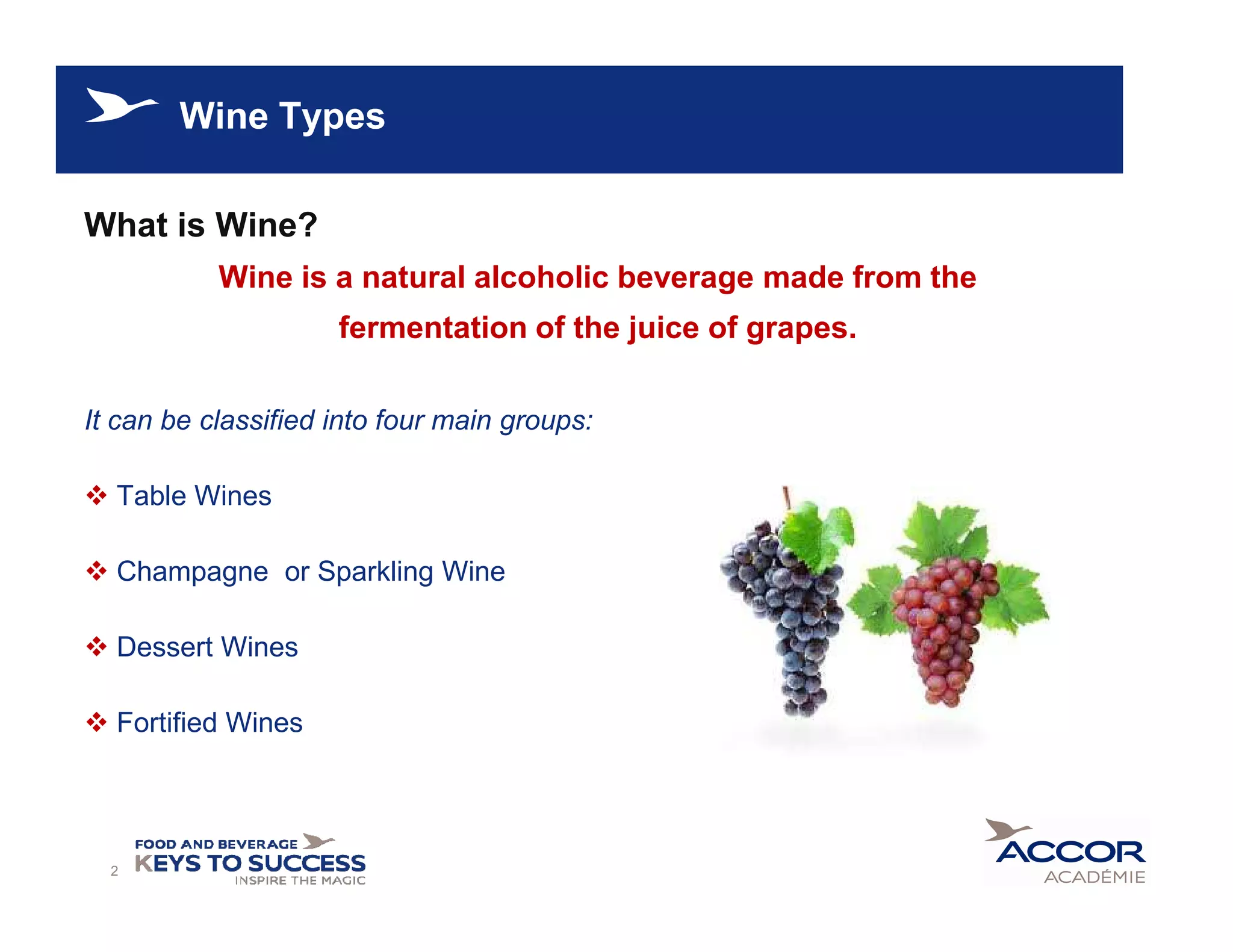 Wine Types

What is Wine?

Wine is a natural alcoholic beverage made from the fermentation of the juice of grapes.

It can be classified into four main groups:

❖ Table Wines

❖ Champagne or Sparkling Wine

❖ Dessert Wines

❖ Fortified Wines

2

FOOD AND BEVERAGE
KEYS TO SUCCESS
INSPIRE THE MAGIC

ACCOR
ACADÉMIE